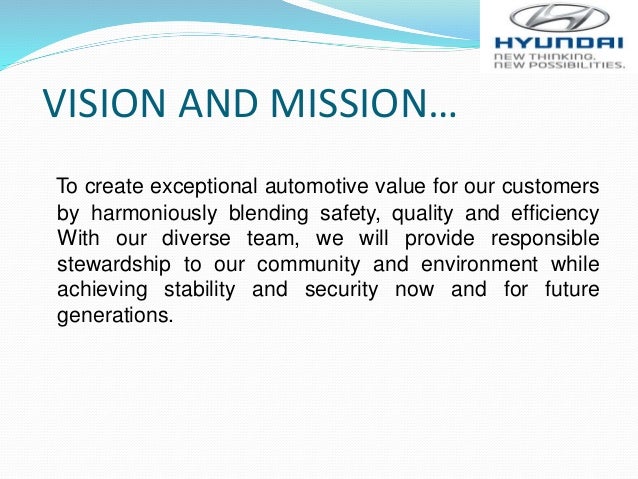 HYUNDAI
NEW THINKING.
NEW POSSIBILITIES.

VISION AND MISSION…

To create exceptional automotive value for our customers by harmoniously blending safety, quality and efficiency With our diverse team, we will provide responsible stewardship to our community and environment while achieving stability and security now and for future generations.